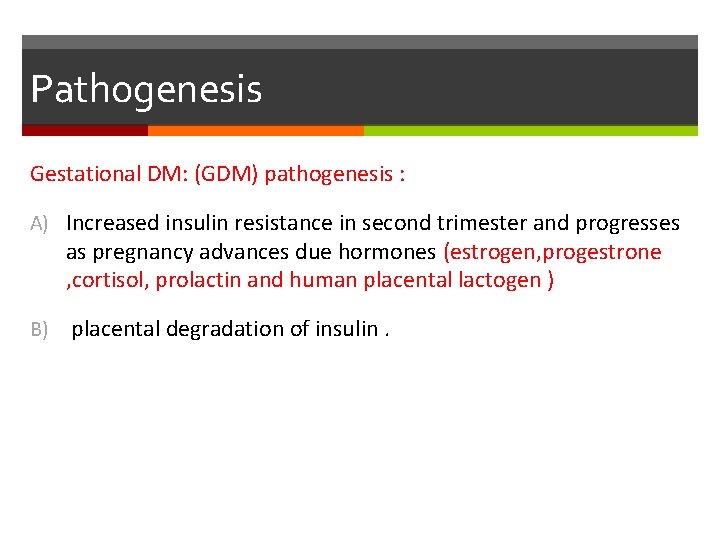 Pathogenesis

Gestational DM: (GDM) pathogenesis :

A) Increased insulin resistance in second trimester and progresses as pregnancy advances due hormones (estrogen,progestrone ,cortisol, prolactin and human placental lactogen )

B) placental degradation of insulin .